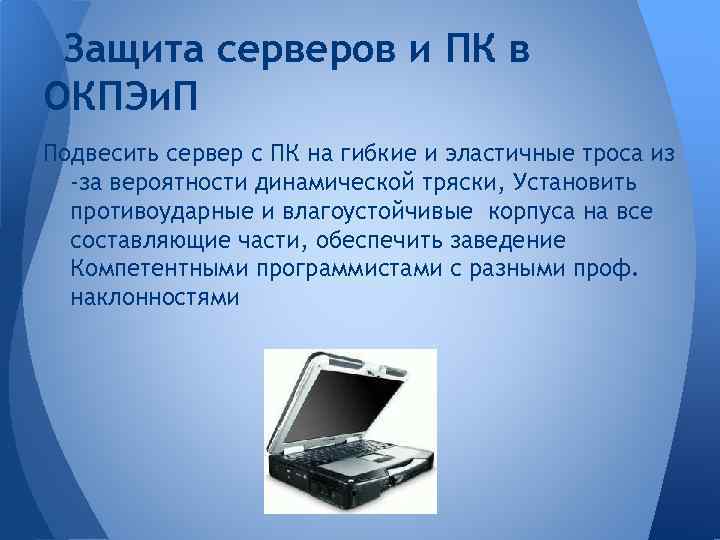 Защита серверов и ПК в ОКПЭиП

Подвесить сервер с ПК на гибкие и эластичные троса из -за вероятности динамической тряски, Установить противоударные и влагоустойчивые корпуса на все составляющие части, обеспечить заведение Компетентными программистами с разными проф. наклонностями